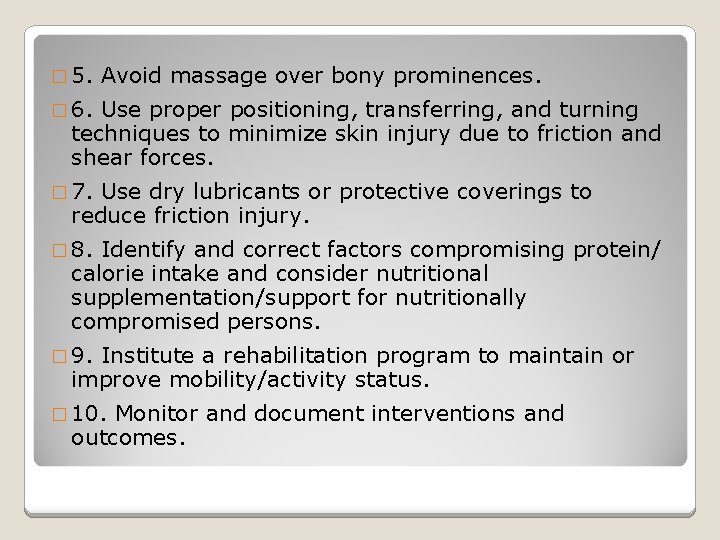 5. Avoid massage over bony prominences.

6. Use proper positioning, transferring, and turning techniques to minimize skin injury due to friction and shear forces.

7. Use dry lubricants or protective coverings to reduce friction injury.

8. Identify and correct factors compromising protein/ calorie intake and consider nutritional supplementation/support for nutritionally compromised persons.

9. Institute a rehabilitation program to maintain or improve mobility/activity status.

10. Monitor and document interventions and outcomes.